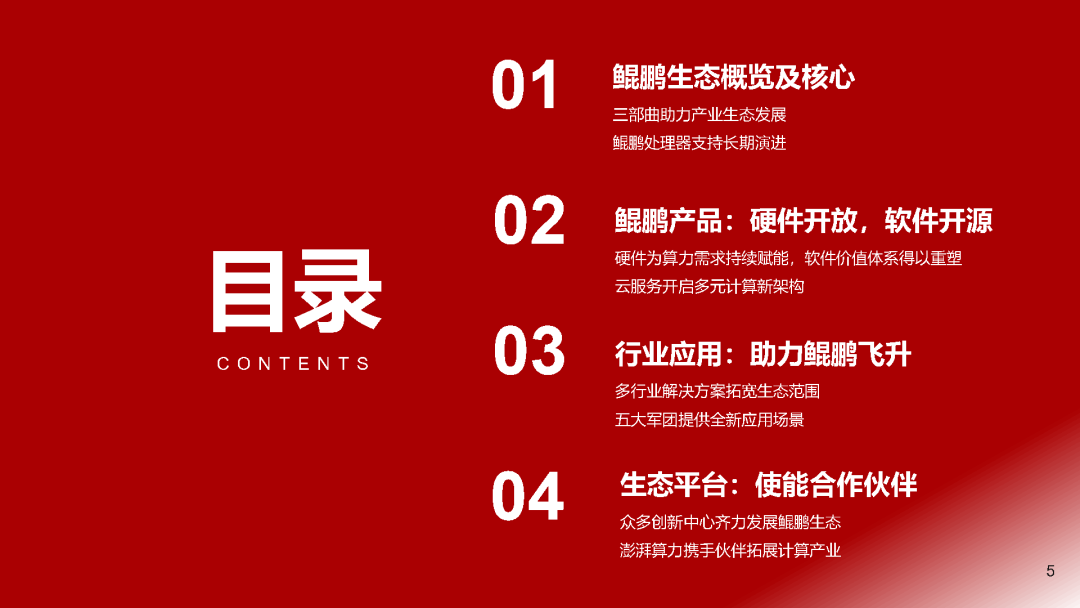 目录

CONTENTS

01 鲲鹏生态概览及核心

三部曲助力产业生态发展

鲲鹏处理器支持长期演进

02 鲲鹏产品：硬件开放，软件开源

硬件为算力需求持续赋能，软件价值体系得以重塑

云服务开启多元计算新架构

03 行业应用：助力鲲鹏飞升

多行业解决方案拓宽生态范围

五大军团提供全新应用场景

04 生态平台：使能合作伙伴

众多创新中心齐力发展鲲鹏生态

澎湃算力携手伙伴拓展计算产业

5